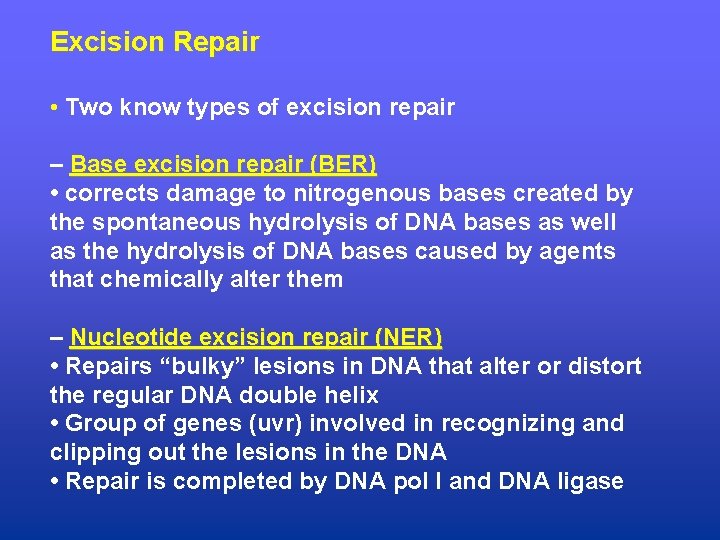 Excision Repair

• Two know types of excision repair

– Base excision repair (BER)
• corrects damage to nitrogenous bases created by the spontaneous hydrolysis of DNA bases as well as the hydrolysis of DNA bases caused by agents that chemically alter them

– Nucleotide excision repair (NER)
• Repairs “bulky” lesions in DNA that alter or distort the regular DNA double helix
• Group of genes (uvr) involved in recognizing and clipping out the lesions in the DNA
• Repair is completed by DNA pol I and DNA ligase